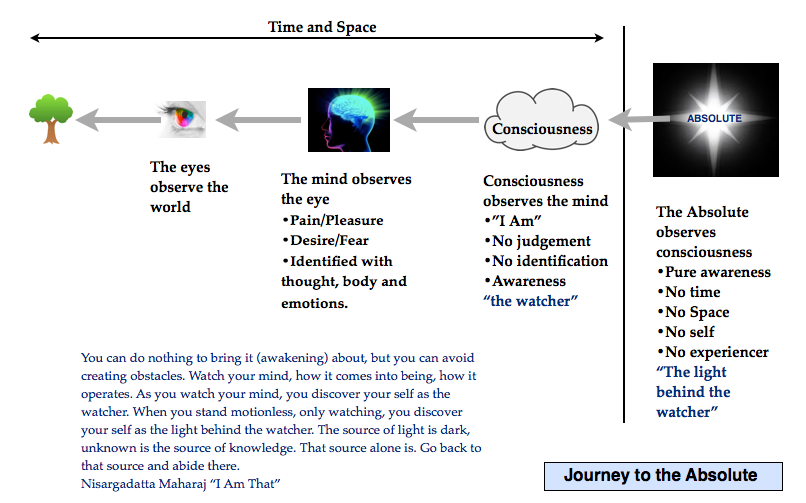 Time and Space

Consciousness

ABSOLUTE

The eyes observe the world

The mind observes the eye
•Pain/Pleasure
•Desire/Fear
•Identified with thought, body and emotions.

Consciousness observes the mind
•"I Am"
•No judgement
•No identification
•Awareness
"the watcher"

The Absolute observes consciousness
•Pure awareness
•No time
•No Space
•No self
•No experiencer
"The light behind the watcher"

You can do nothing to bring it (awakening) about, but you can avoid creating obstacles. Watch your mind, how it comes into being, how it operates. As you watch your mind, you discover your self as the watcher. When you stand motionless, only watching, you discover your self as the light behind the watcher. The source of light is dark, unknown is the source of knowledge. That source alone is. Go back to that source and abide there.
Nisargadatta Maharaj "I Am That"

Journey to the Absolute